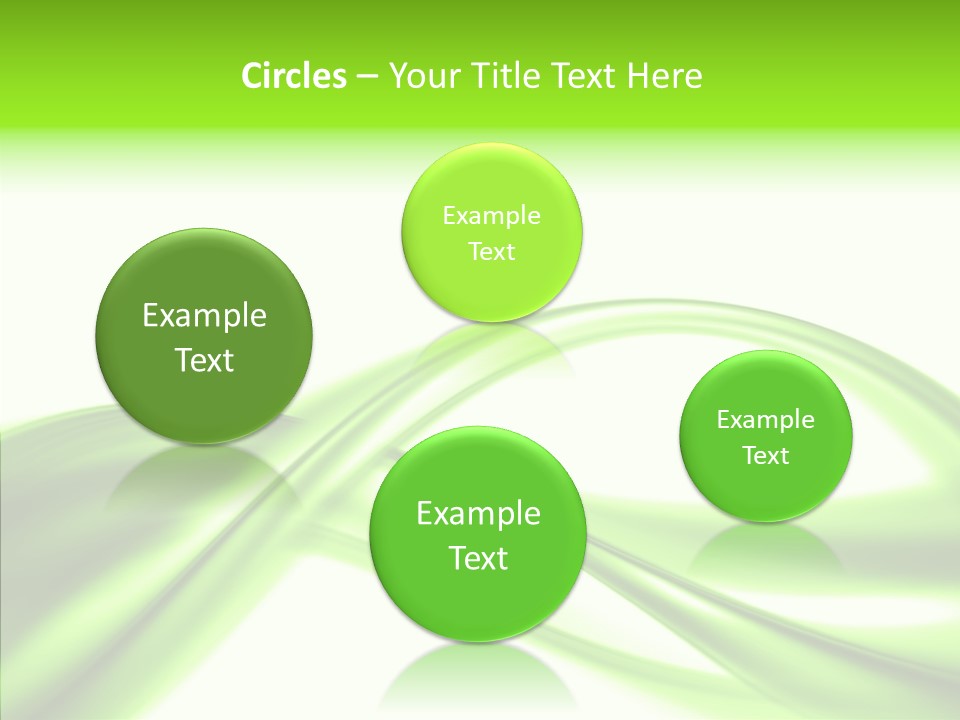 Circles – Your Title Text Here

Example Text

Example Text

Example Text

Example Text